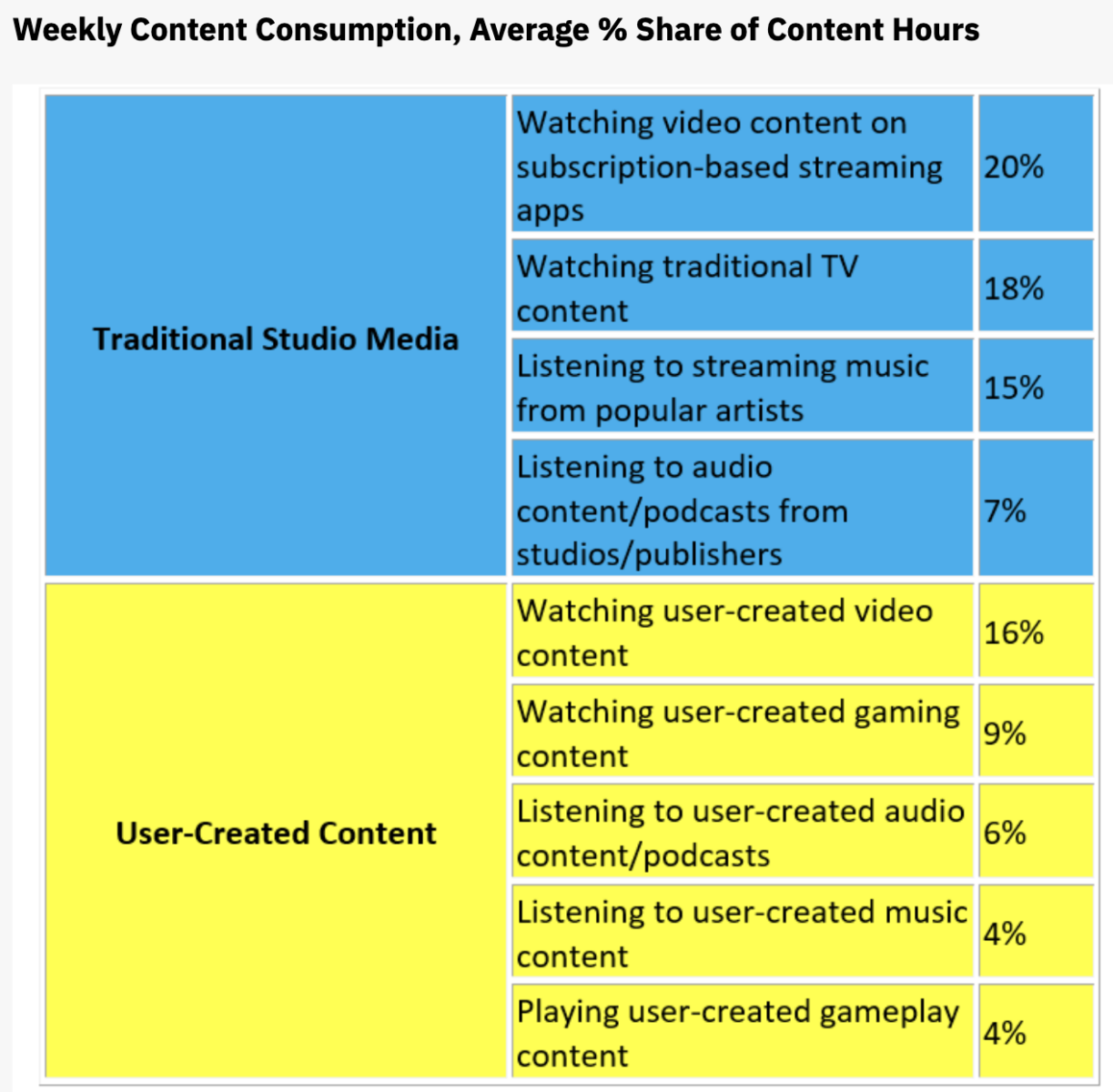 Weekly Content Consumption, Average % Share of Content Hours

| | | |
|---|---|---|
| Traditional Studio Media | Watching video content on subscription-based streaming apps | 20% |
| | Watching traditional TV content | 18% |
| | Listening to streaming music from popular artists | 15% |
| | Listening to audio content/podcasts from studios/publishers | 7% |
| User-Created Content | Watching user-created video content | 16% |
| | Watching user-created gaming content | 9% |
| | Listening to user-created audio content/podcasts | 6% |
| | Listening to user-created music content | 4% |
| | Playing user-created gameplay content | 4% |